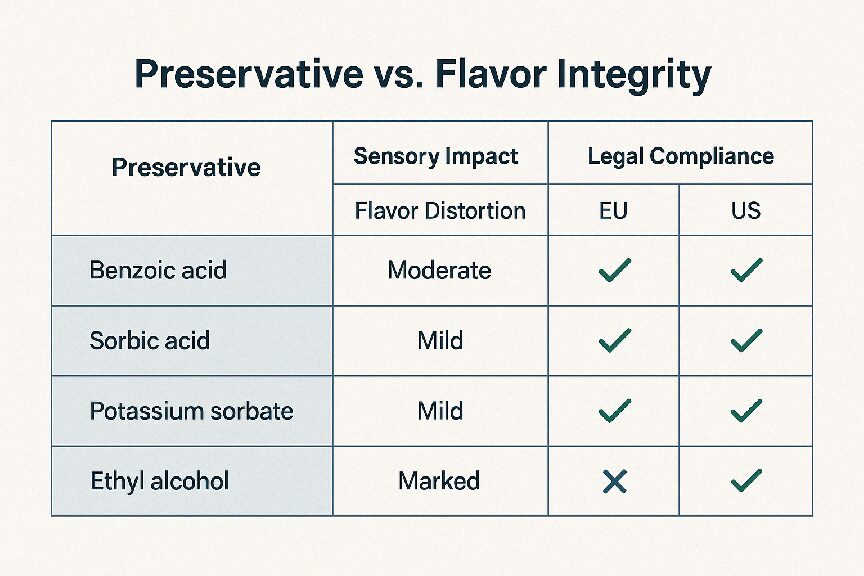 Preservative vs. Flavor Integrity

| Preservative | Sensory Impact | Legal Compliance | |
|---|---|---|---|
| | Flavor Distortion | EU | US |
| Benzoic acid | Moderate | ✓ | ✓ |
| Sorbic acid | Mild | ✓ | ✓ |
| Potassium sorbate | Mild | ✓ | ✓ |
| Ethyl alcohol | Marked | ✗ | ✓ |